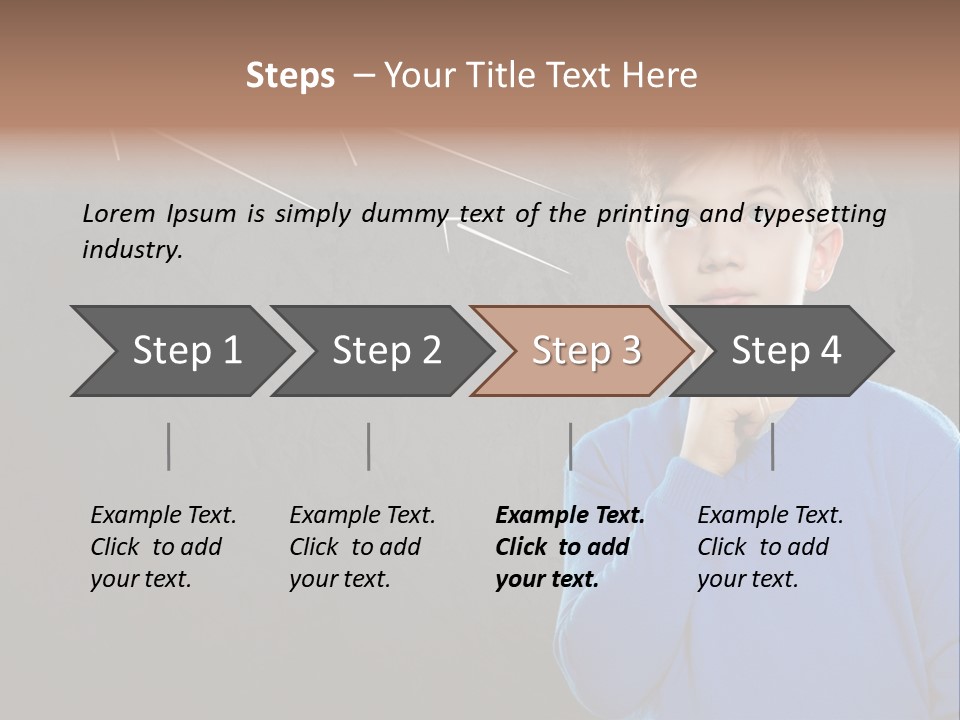 Steps – Your Title Text Here

Lorem Ipsum is simply dummy text of the printing and typesetting industry.

Step 1

Step 2

Step 3

Step 4

Example Text. Click to add your text.

Example Text. Click to add your text.

Example Text. Click to add your text.

Example Text. Click to add your text.